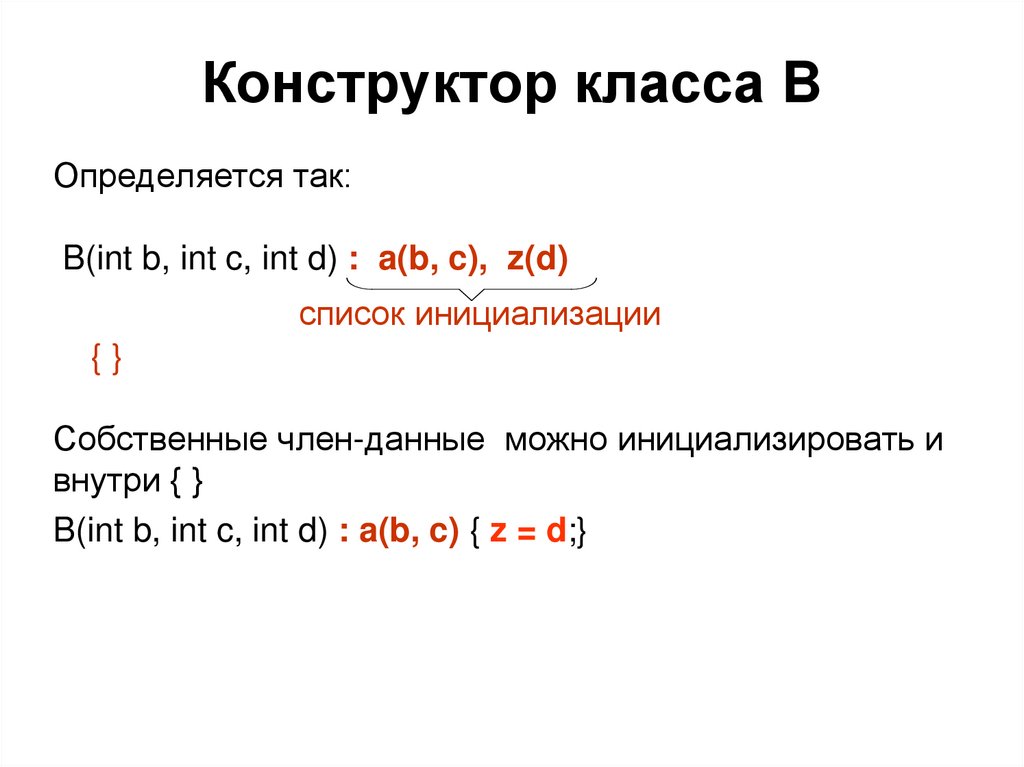 Конструктор класса B

Определяется так:

B(int b, int c, int d) : a(b, c), z(d)

список инициализации

{ }

Собственные член-данные можно инициализировать и внутри { }

B(int b, int c, int d) : a(b, c) { z = d;}